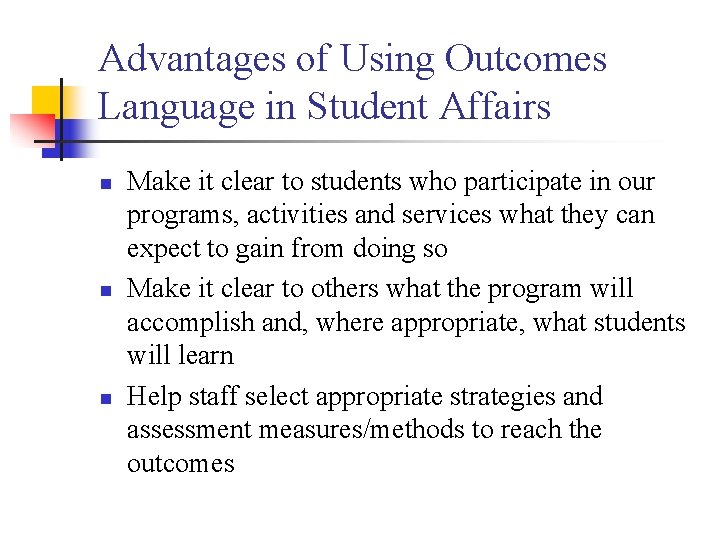 Advantages of Using Outcomes Language in Student Affairs

- Make it clear to students who participate in our programs, activities and services what they can expect to gain from doing so
- Make it clear to others what the program will accomplish and, where appropriate, what students will learn
- Help staff select appropriate strategies and assessment measures/methods to reach the outcomes